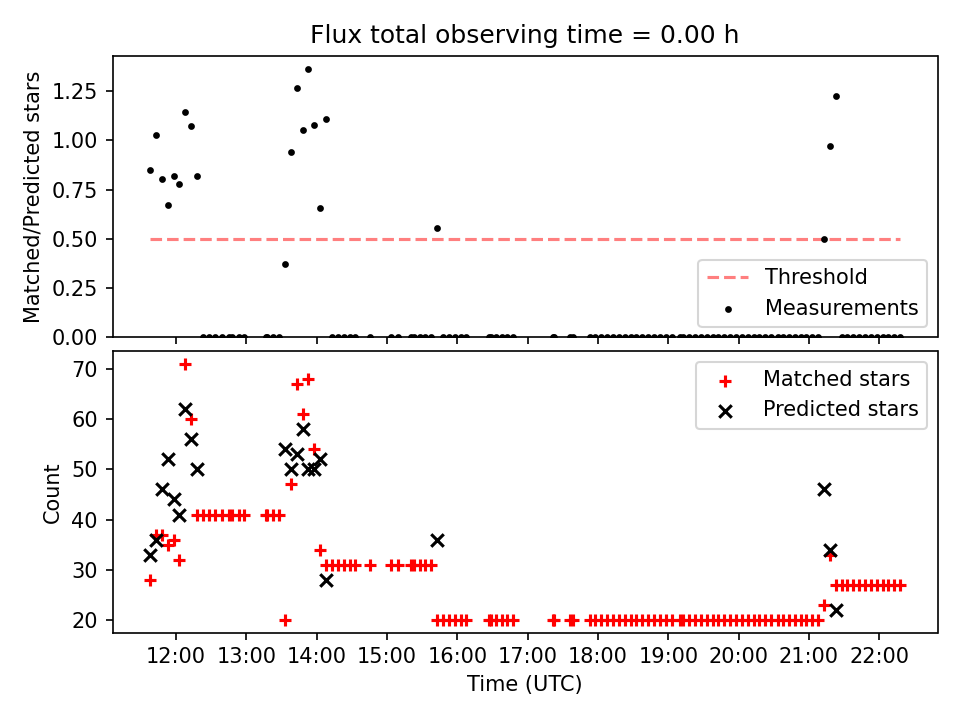 Flux total observing time = 0.00 h

Matched/Predicted stars

1.25
1.00
0.75
0.50
0.25
0.00

Threshold
Measurements

Count

70
60
50
40
30
20

Matched stars
Predicted stars

12:00 13:00 14:00 15:00 16:00 17:00 18:00 19:00 20:00 21:00 22:00

Time (UTC)